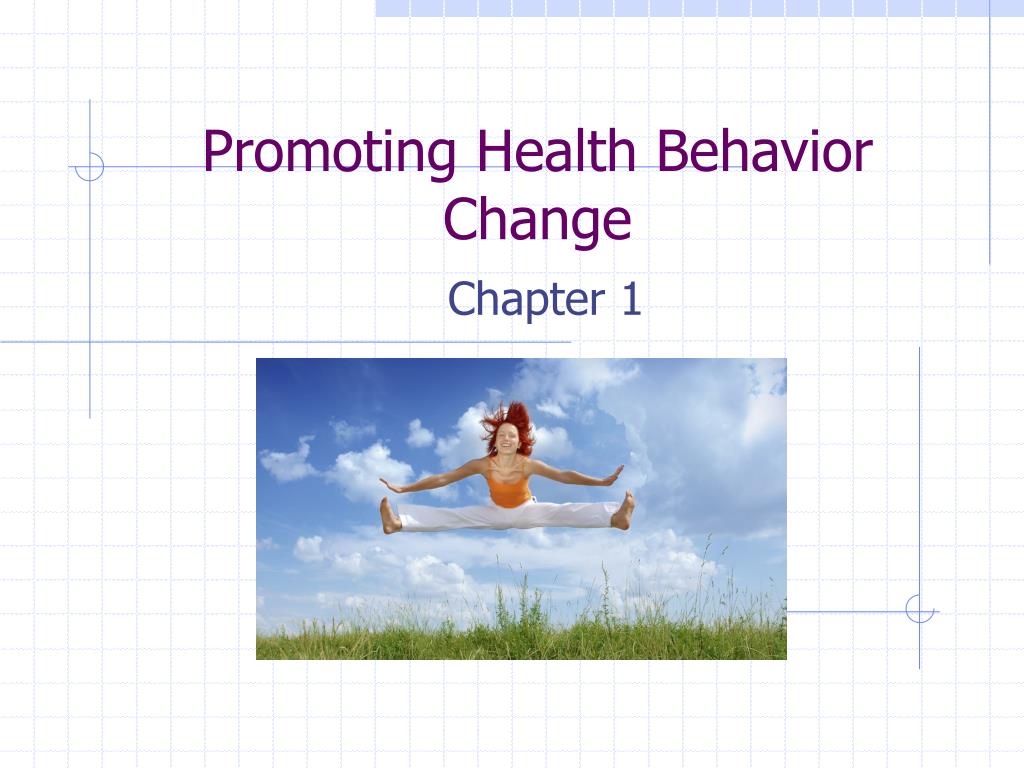 Promoting Health Behavior Change

Chapter 1